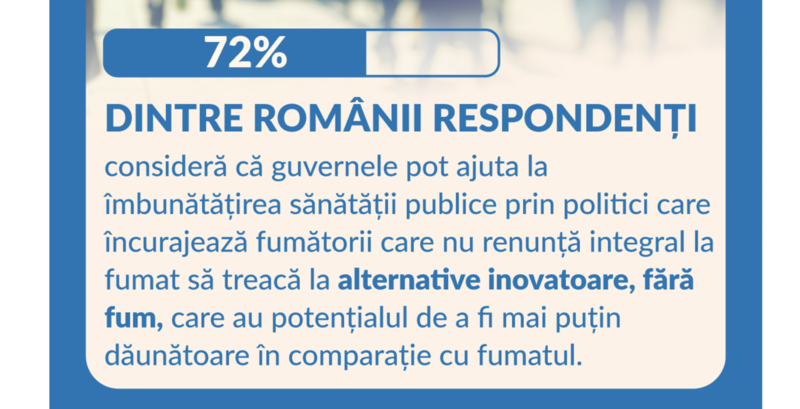 72%

DINTRE ROMÂNII RESPONDENȚI

consideră că guvernele pot ajuta la îmbunătățirea sănătății publice prin politici care încurajează fumătorii care nu renunță integral la fumat să treacă la alternative inovatoare, fără fum, care au potențialul de a fi mai puțin dăunătoare în comparație cu fumatul.